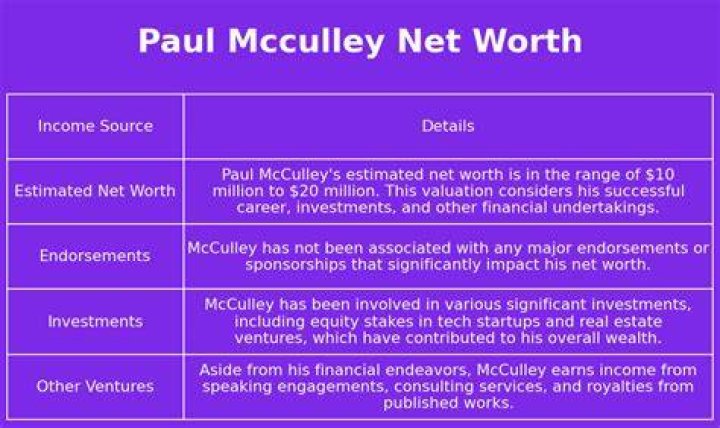 Paul Mcculley Net Worth

| Income Source | Details |
|---|---|
| Estimated Net Worth | Paul McCulley's estimated net worth is in the range of \$10 million to \$20 million. This valuation considers his successful career, investments, and other financial undertakings. |
| Endorsements | McCulley has not been associated with any major endorsements or sponsorships that significantly impact his net worth. |
| Investments | McCulley has been involved in various significant investments, including equity stakes in tech startups and real estate ventures, which have contributed to his overall wealth. |
| Other Ventures | Aside from his financial endeavors, McCulley earns income from speaking engagements, consulting services, and royalties from published works. |